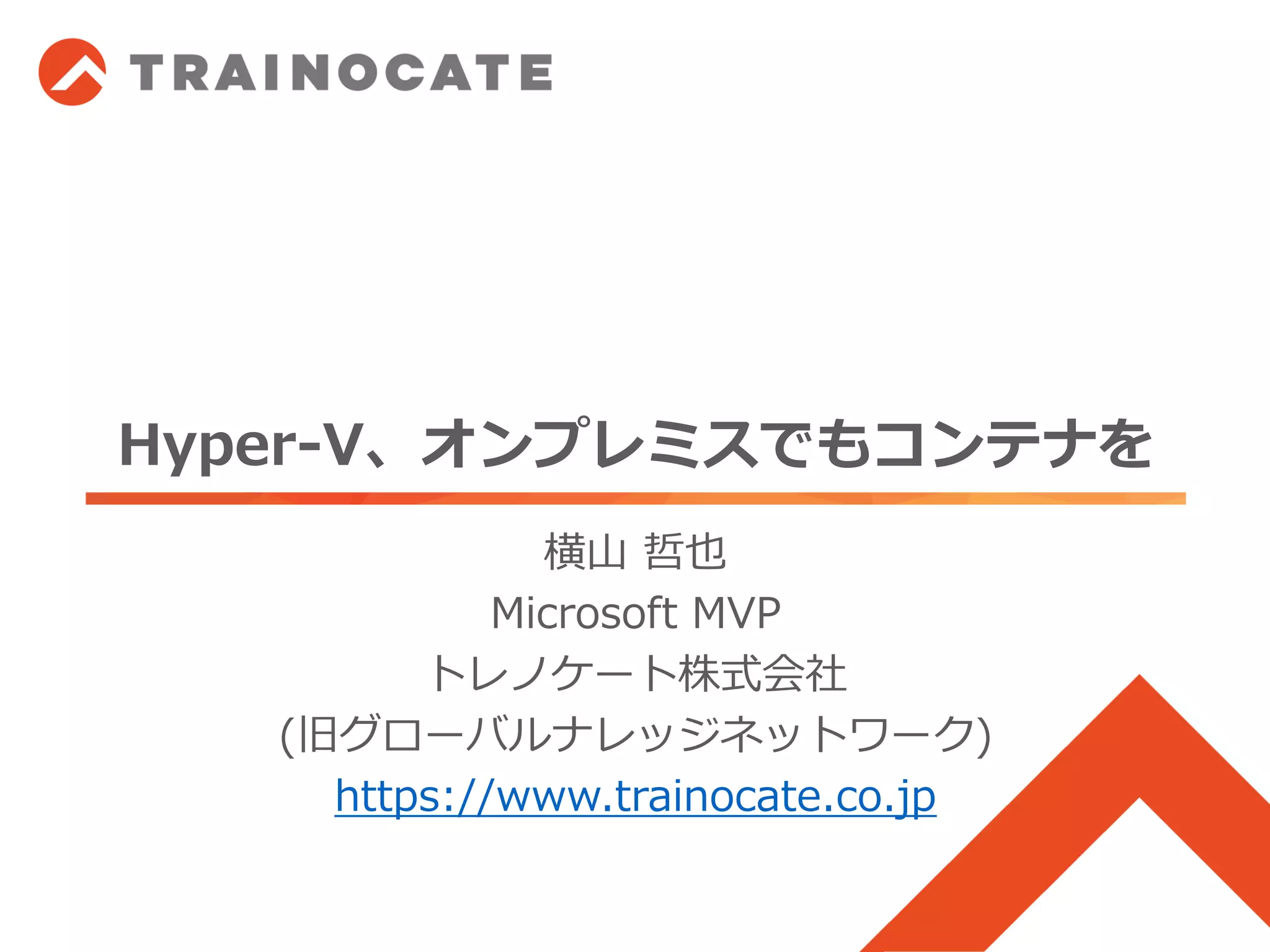 TRAINOCATE

Hyper-V、オンプレミスでもコンテナを

横山 哲也
Microsoft MVP
トレノケート株式会社
(旧グローバルナレッジネットワーク)
https://www.trainocate.co.jp